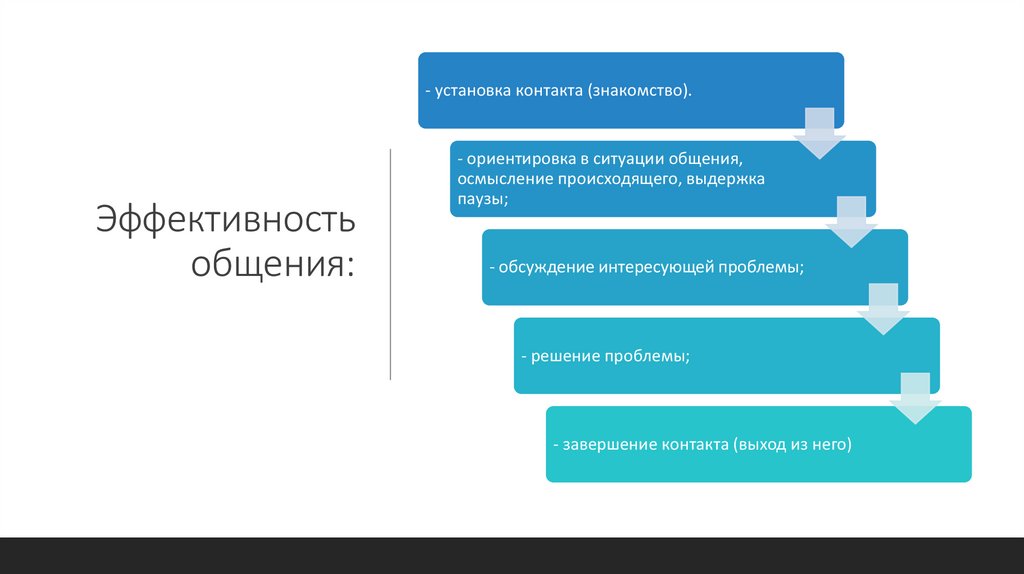 Эффективность общения:

- установка контакта (знакомство).

- ориентировка в ситуации общения, осмысление происходящего, выдержка паузы;

- обсуждение интересующей проблемы;

- решение проблемы;

- завершение контакта (выход из него)